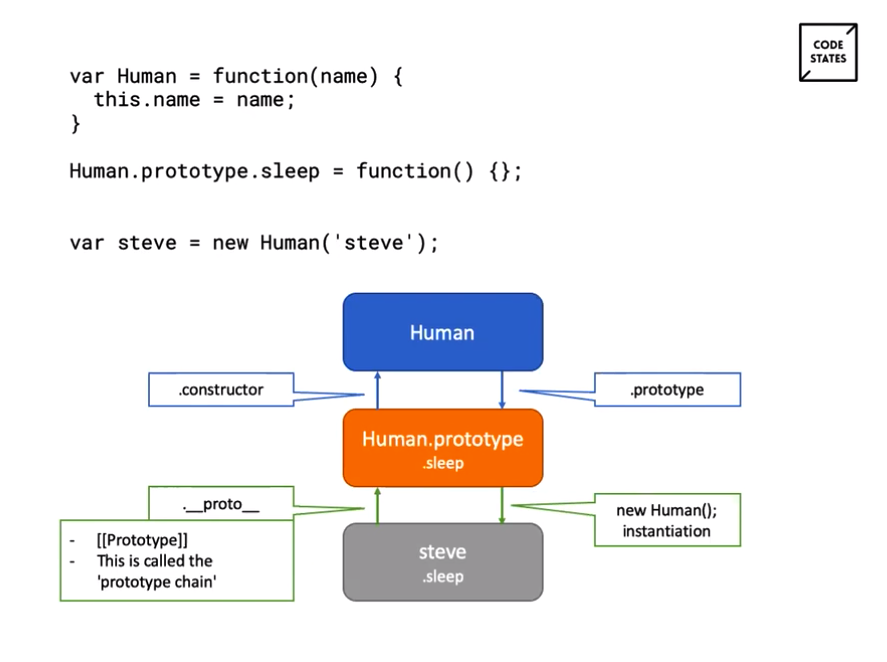 CODE STATES

var Human = function(name) {
  this.name = name;
}

Human.prototype.sleep = function() {};

var steve = new Human('steve');

Human

.constructor

.prototype

Human.prototype
.sleep

.__proto__

- [[Prototype]]
- This is called the 'prototype chain'

new Human();
instantiation

steve
.sleep